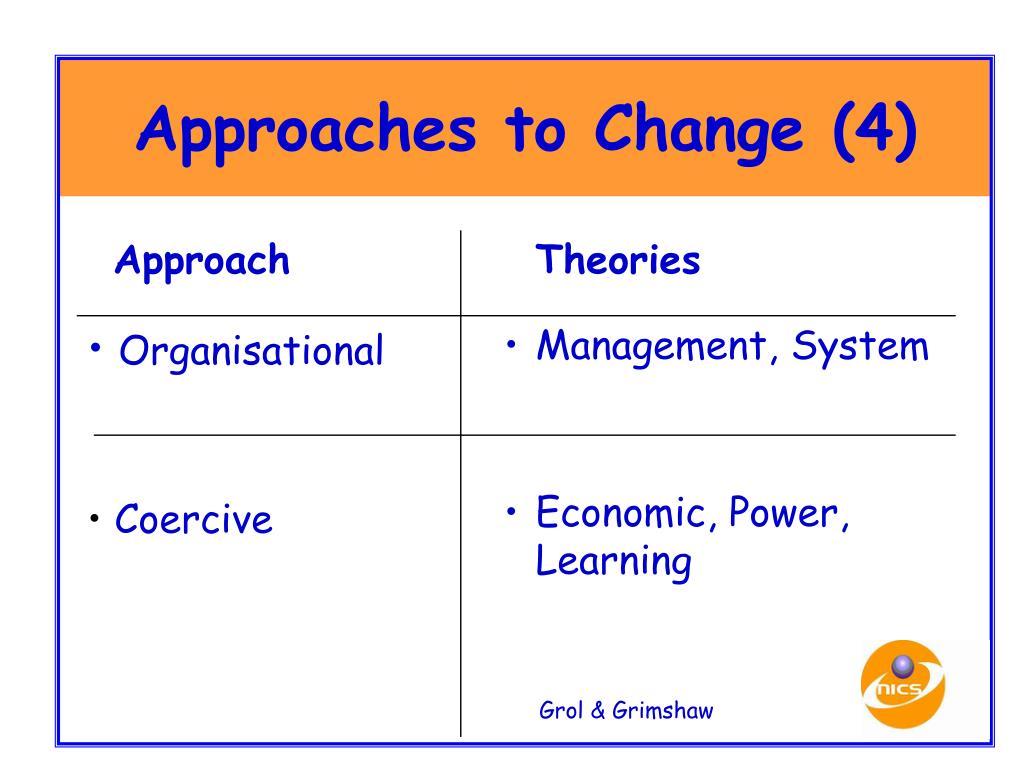 Approaches to Change (4)

| Approach | Theories |
|---|---|
| • Organisational | • Management, System |
| • Coercive | • Economic, Power, Learning |

Grol & Grimshaw

nics